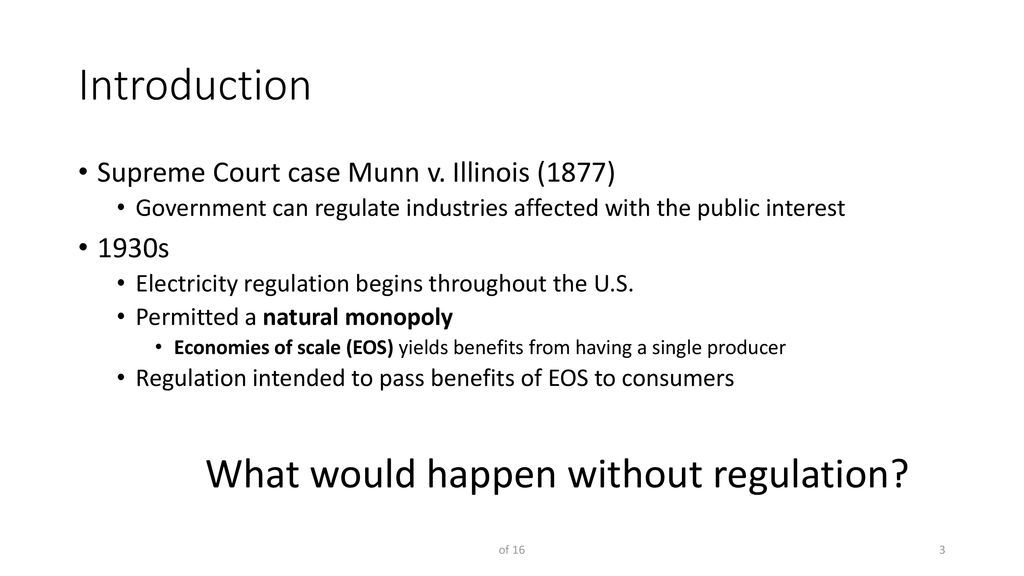 Introduction

• Supreme Court case Munn v. Illinois (1877)
  • Government can regulate industries affected with the public interest
• 1930s
  • Electricity regulation begins throughout the U.S.
  • Permitted a natural monopoly
    • Economies of scale (EOS) yields benefits from having a single producer
  • Regulation intended to pass benefits of EOS to consumers

What would happen without regulation?

of 16

3